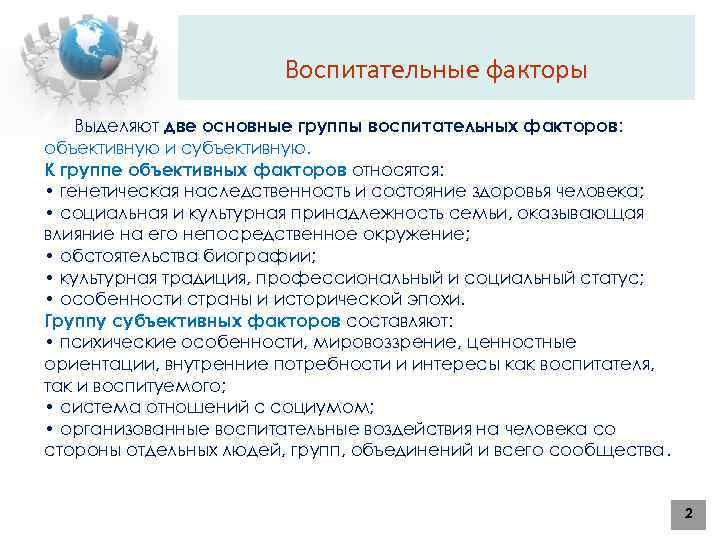 Воспитательные факторы

Выделяют две основные группы воспитательных факторов: объективную и субъективную.
К группе объективных факторов относятся:
• генетическая наследственность и состояние здоровья человека;
• социальная и культурная принадлежность семьи, оказывающая влияние на его непосредственное окружение;
• обстоятельства биографии;
• культурная традиция, профессиональный и социальный статус;
• особенности страны и исторической эпохи.
Группу субъективных факторов составляют:
• психические особенности, мировоззрение, ценностные ориентации, внутренние потребности и интересы как воспитателя, так и воспитуемого;
• система отношений с социумом;
• организованные воспитательные воздействия на человека со стороны отдельных людей, групп, объединений и всего сообщества.

2